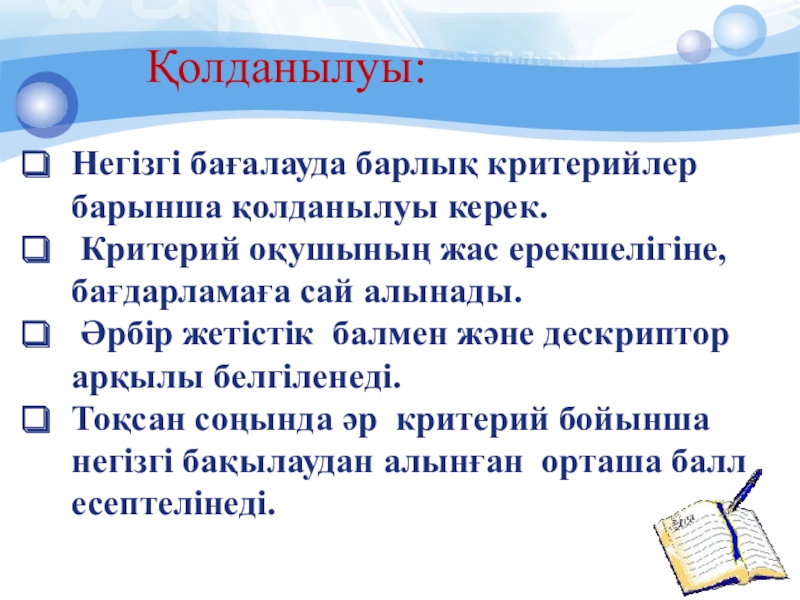 Қолданылуы:

❑ Негізгі бағалауда барлық критерийлер барынша қолданылуы керек.

❑ Критерий оқушының жас ерекшелігіне, бағдарламаға сай алынады.

❑ Әрбір жетістік балмен және дескриптор арқылы белгіленеді.

❑ Тоқсан соңында әр критерий бойынша негізгі бақылаудан алынған орташа балл есептелінеді.